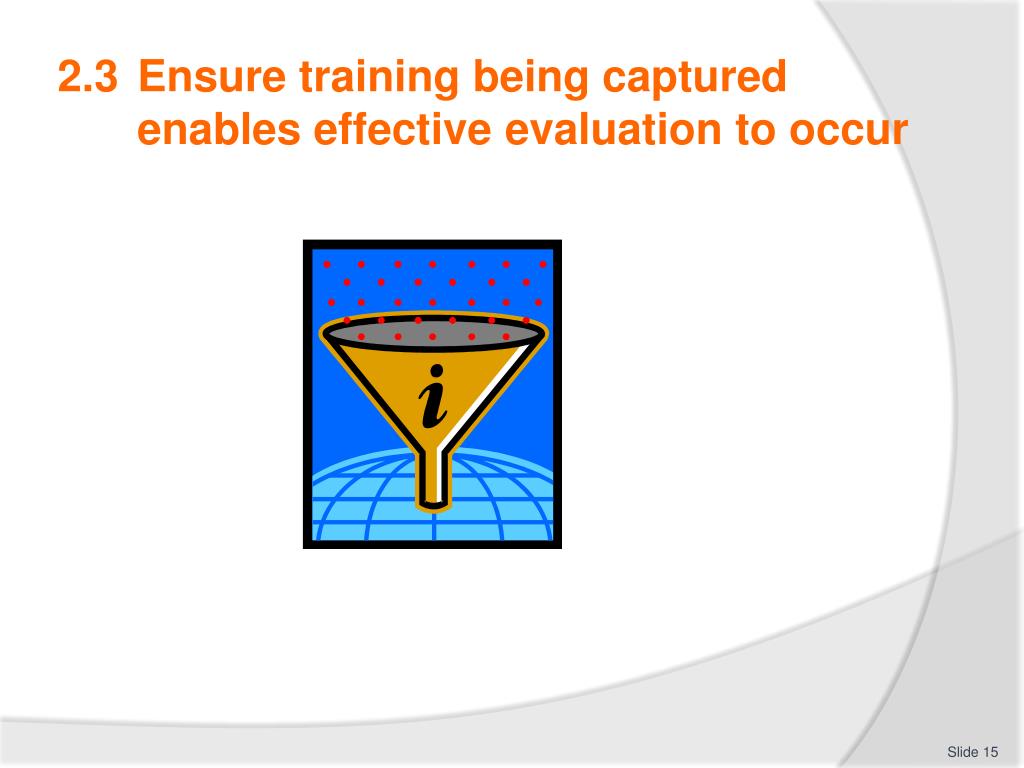 2.3 Ensure training being captured enables effective evaluation to occur

i

Slide 15